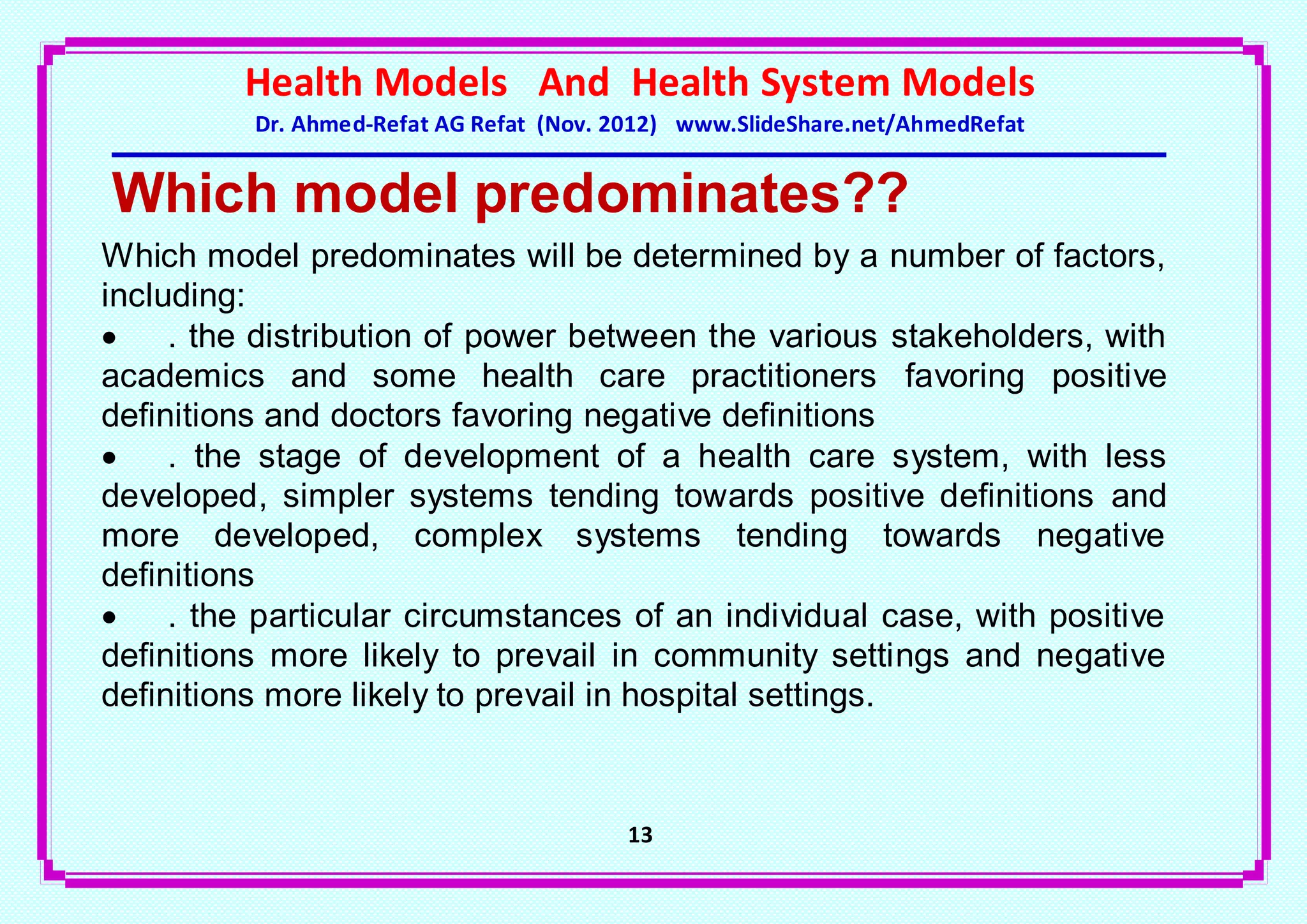 Health Models And Health System Models

Dr. Ahmed-Refat AG Refat (Nov. 2012) www.SlideShare.net/AhmedRefat

Which model predominates??

Which model predominates will be determined by a number of factors, including:

• . the distribution of power between the various stakeholders, with academics and some health care practitioners favoring positive definitions and doctors favoring negative definitions

• . the stage of development of a health care system, with less developed, simpler systems tending towards positive definitions and more developed, complex systems tending towards negative definitions

• . the particular circumstances of an individual case, with positive definitions more likely to prevail in community settings and negative definitions more likely to prevail in hospital settings.

13